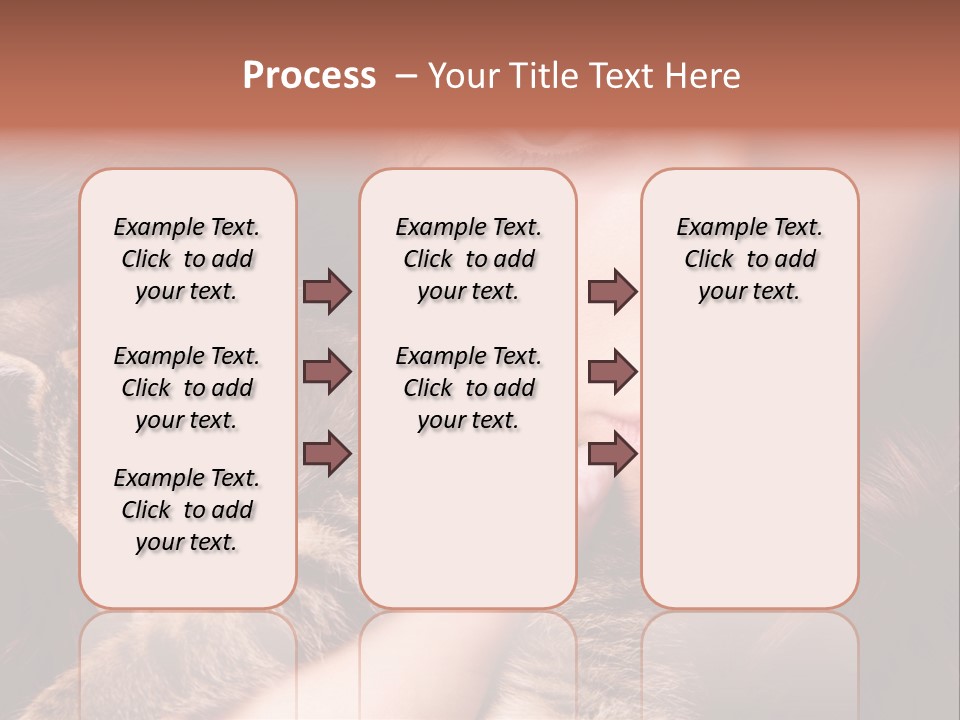 Process – Your Title Text Here

Example Text. Click to add your text.

Example Text. Click to add your text.

Example Text. Click to add your text.

Example Text. Click to add your text.

Example Text. Click to add your text.

Example Text. Click to add your text.